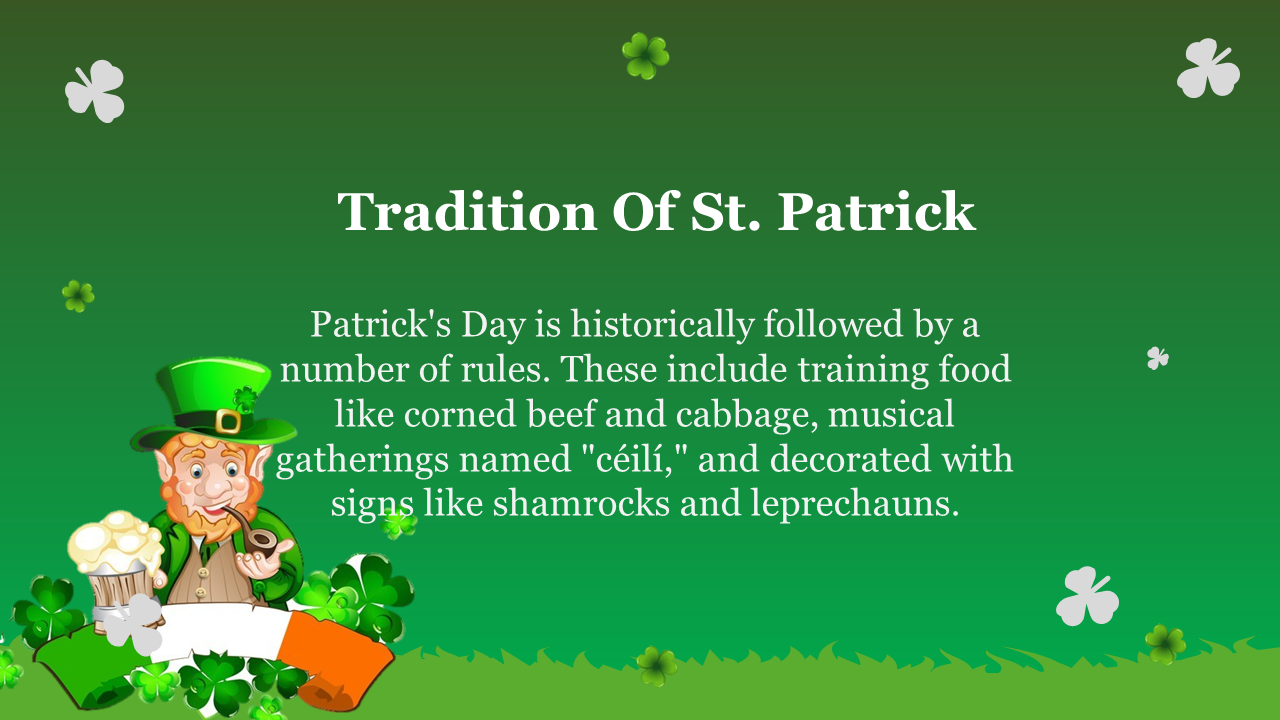 Tradition Of St. Patrick

Patrick's Day is historically followed by a number of rules. These include training food like corned beef and cabbage, musical gatherings named "céilí," and decorated with signs like shamrocks and leprechauns.